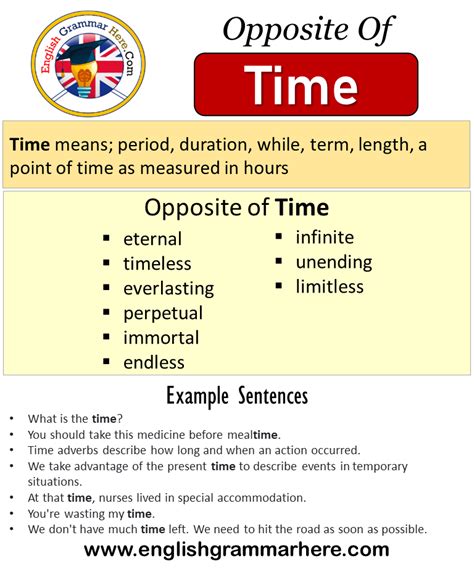 English Grammar Here.Com

Opposite Of

Time

Time means; period, duration, while, term, length, a point of time as measured in hours

Opposite of Time

- eternal
- timeless
- everlasting
- perpetual
- immortal
- endless

- infinite
- unending
- limitless

Example Sentences

- What is the time?
- You should take this medicine before mealtime.
- Time adverbs describe how long and when an action occurred.
- We take advantage of the present time to describe events in temporary situations.
- At that time, nurses lived in special accommodation.
- You're wasting my time.
- We don't have much time left. We need to hit the road as soon as possible.

www.englishgrammarhere.com